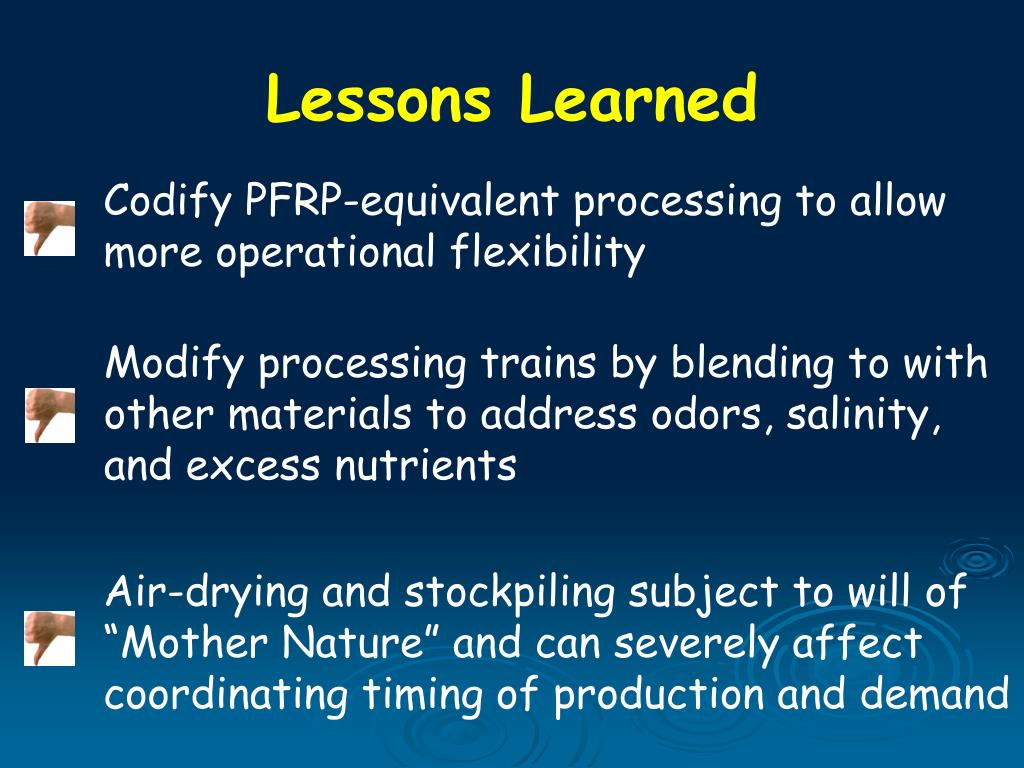 Lessons Learned

Codify PFRP-equivalent processing to allow more operational flexibility

Modify processing trains by blending to with other materials to address odors, salinity, and excess nutrients

Air-drying and stockpiling subject to will of “Mother Nature” and can severely affect coordinating timing of production and demand